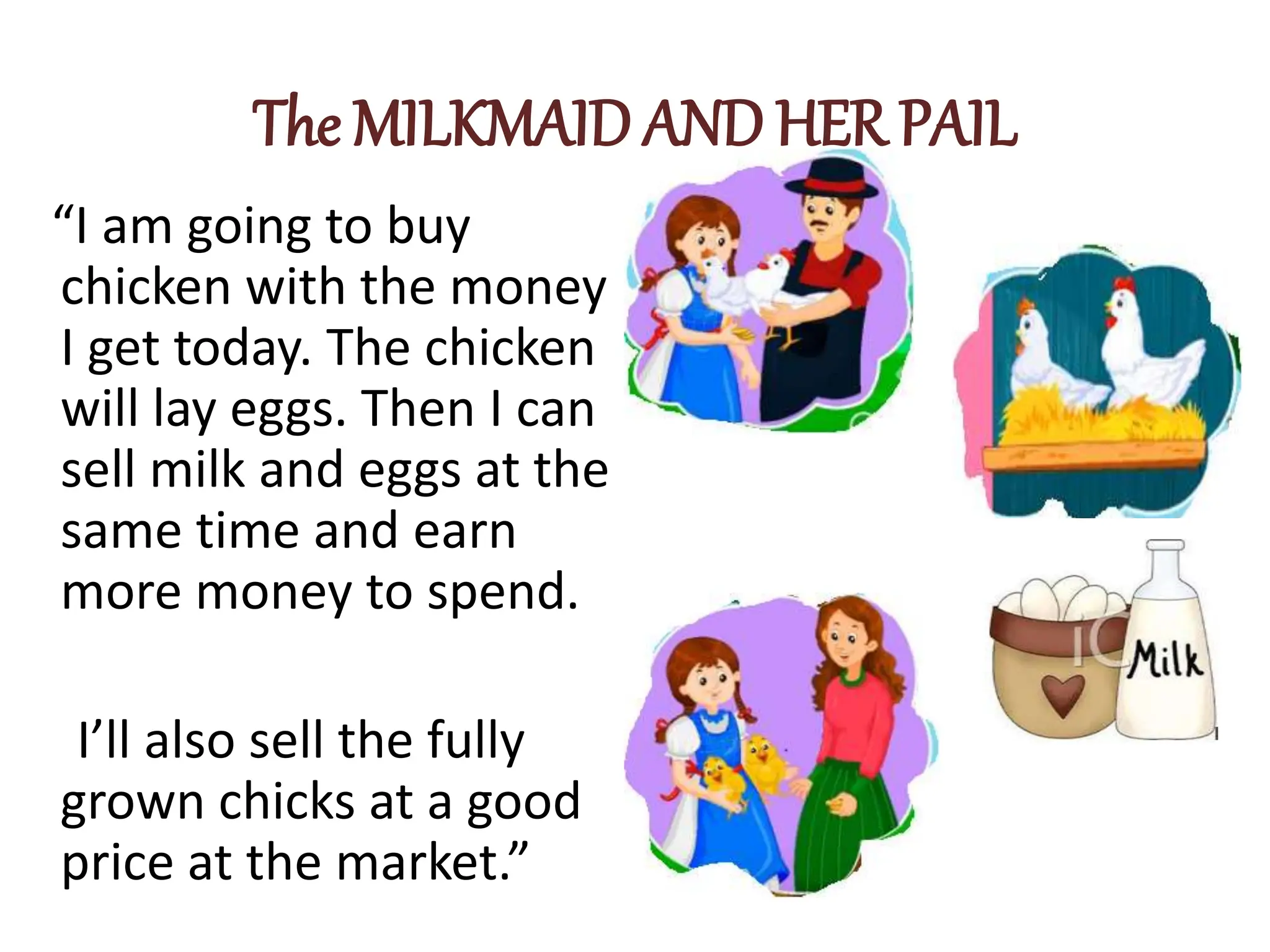 The MILKMAID AND HER PAIL

“I am going to buy chicken with the money I get today. The chicken will lay eggs. Then I can sell milk and eggs at the same time and earn more money to spend.

I’ll also sell the fully grown chicks at a good price at the market.”

Milk